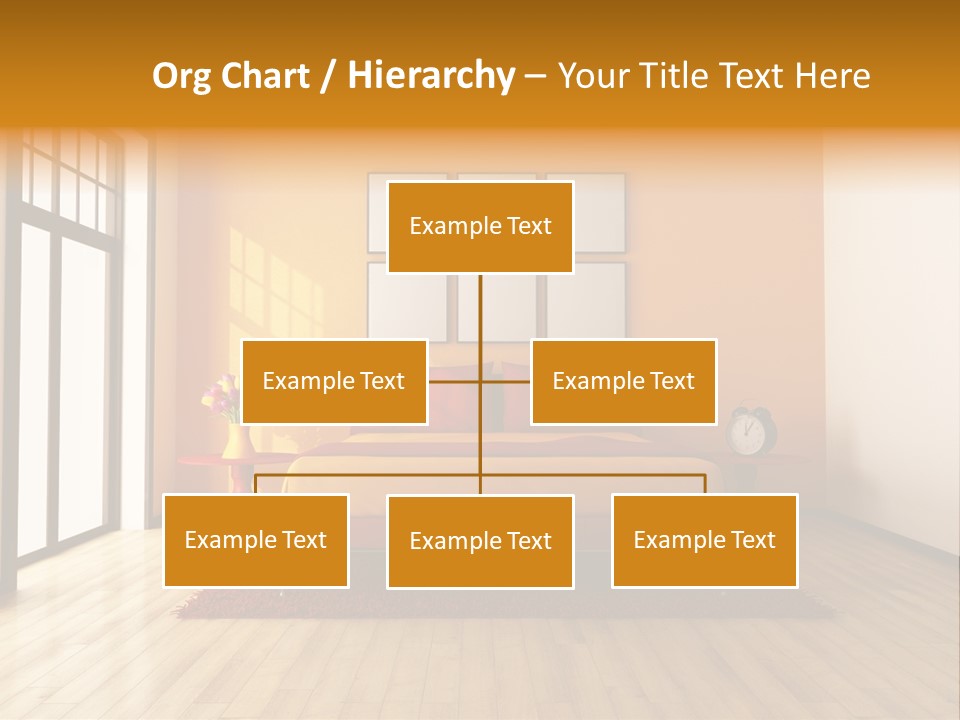 Org Chart / Hierarchy – Your Title Text Here

Example Text

Example Text

Example Text

Example Text

Example Text

Example Text